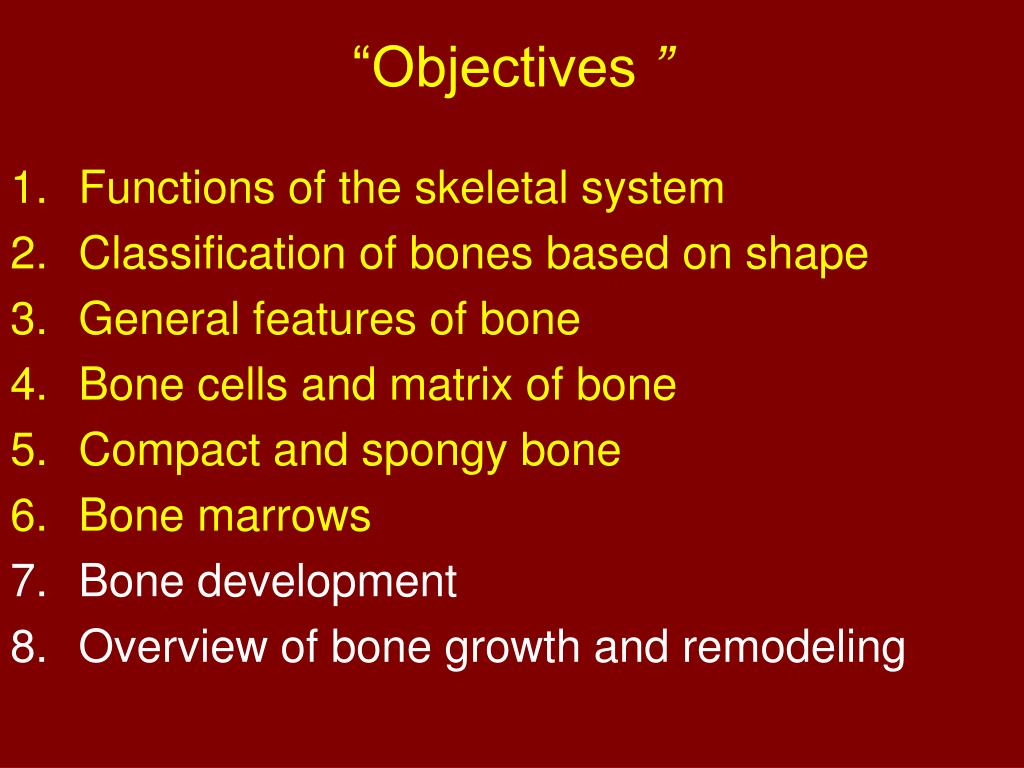 “Objectives ”

1. Functions of the skeletal system
2. Classification of bones based on shape
3. General features of bone
4. Bone cells and matrix of bone
5. Compact and spongy bone
6. Bone marrows
7. Bone development
8. Overview of bone growth and remodeling